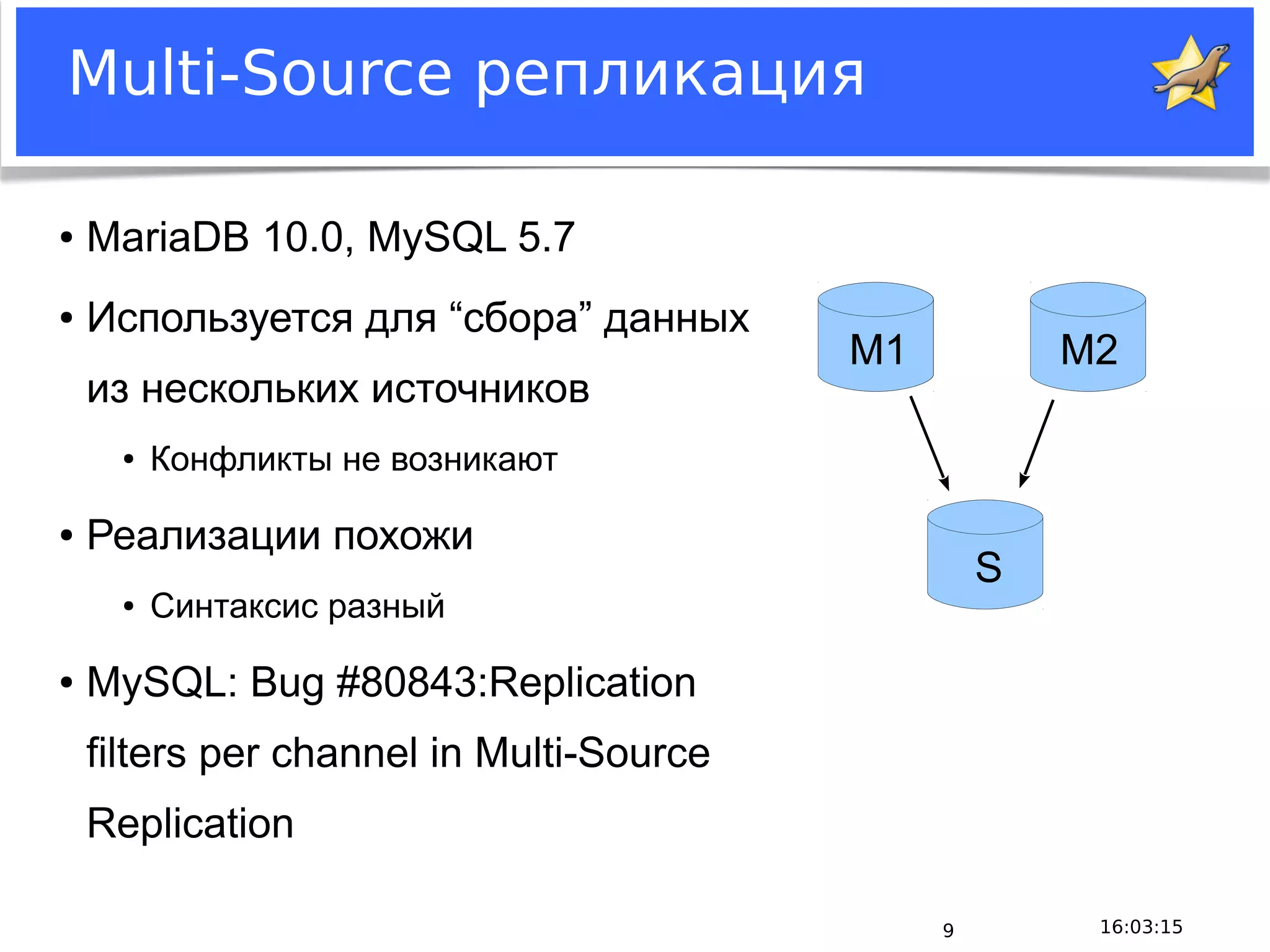 Multi-Source репликация

• MariaDB 10.0, MySQL 5.7

• Используется для “сбора” данных из нескольких источников

• Конфликты не возникают

• Реализации похожи

• Синтаксис разный

• MySQL: Bug #80843:Replication filters per channel in Multi-Source Replication

M1

M2

S

9

16:03:15